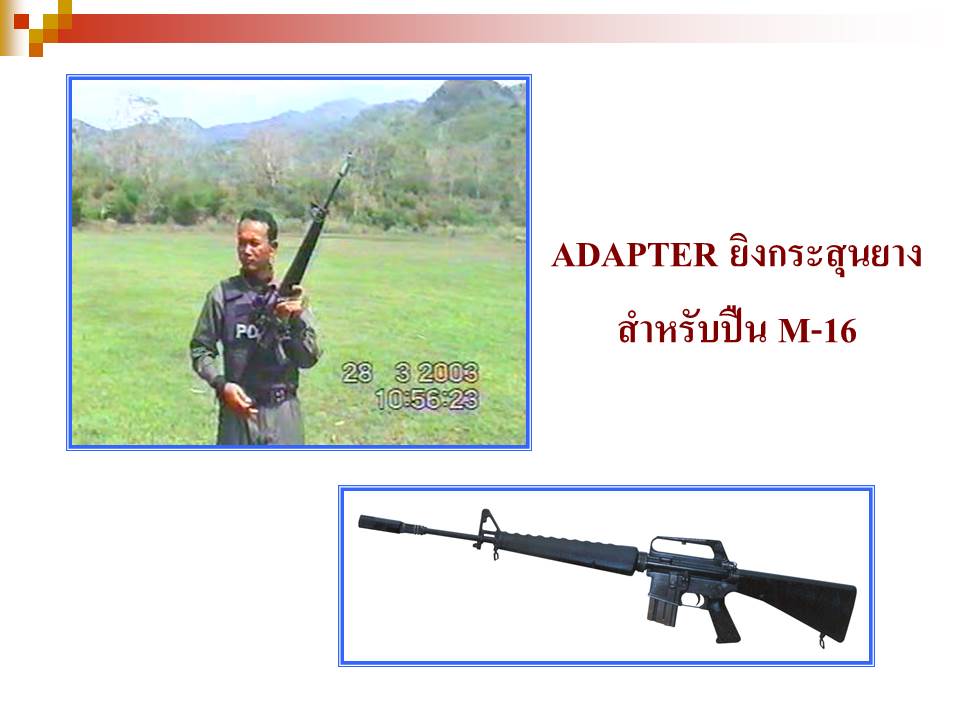 PO

28 3 2003
10:56:23

ADAPTER ยิงกระสุนยาง
สำหรับปืน M-16